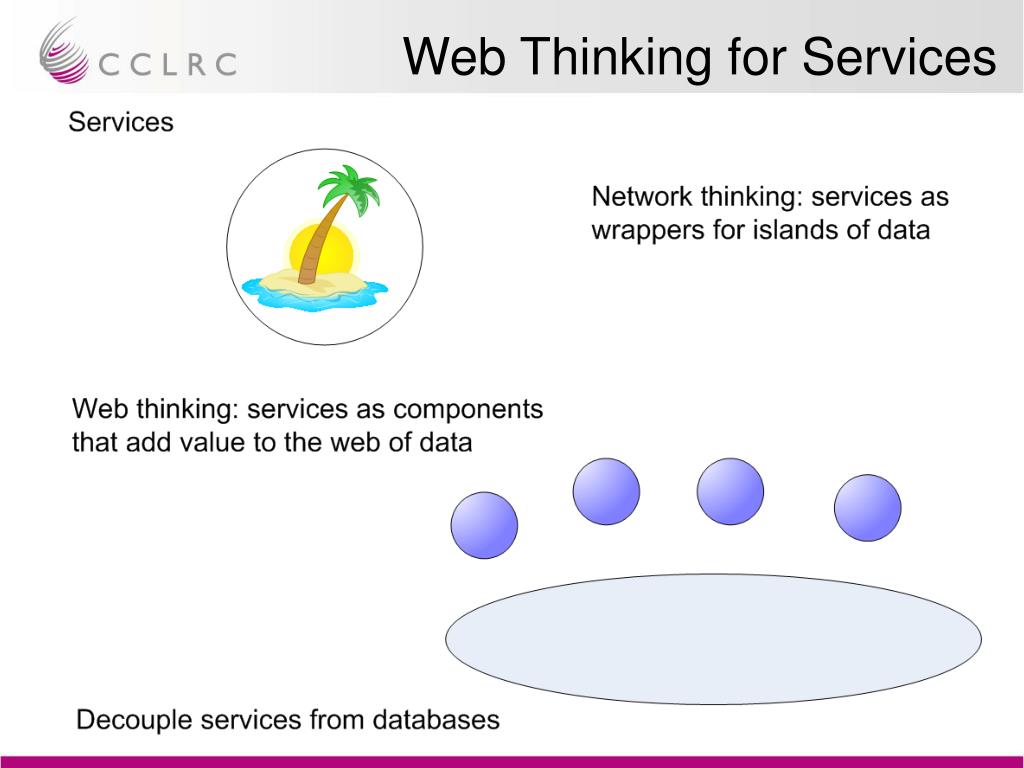 CCLRC

Web Thinking for Services

Services

Network thinking: services as wrappers for islands of data

Web thinking: services as components that add value to the web of data

Decouple services from databases